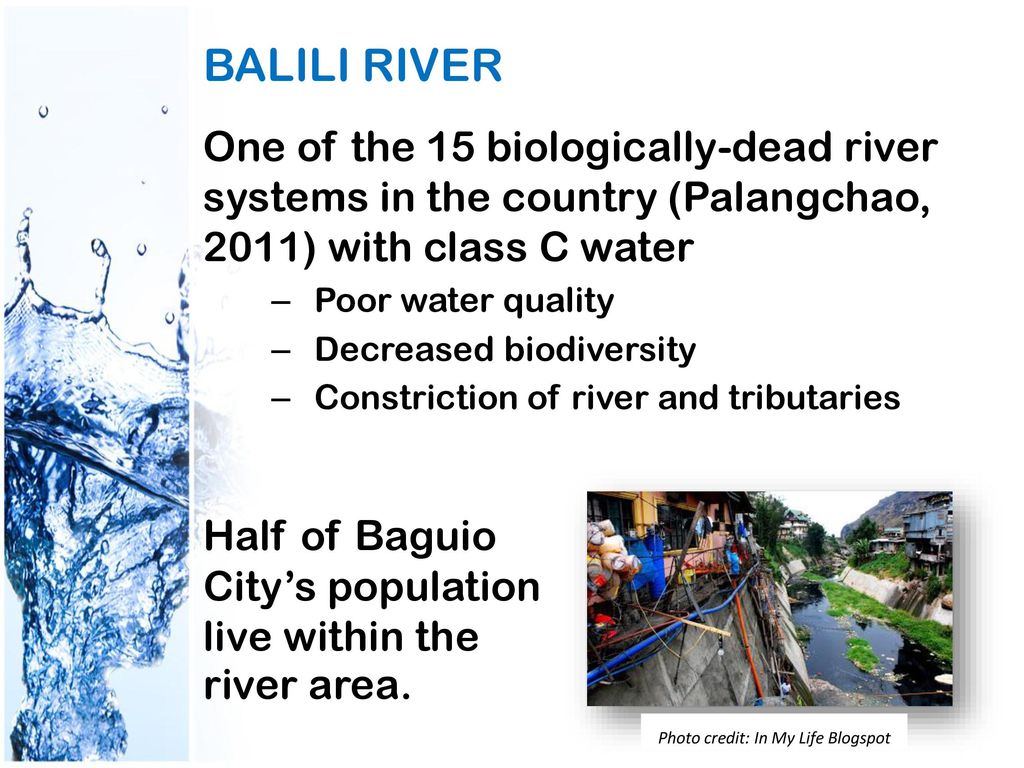 BALILI RIVER

One of the 15 biologically-dead river systems in the country (Palangchao, 2011) with class C water

– Poor water quality
– Decreased biodiversity
– Constriction of river and tributaries

Half of Baguio City's population live within the river area.

Photo credit: In My Life Blogspot